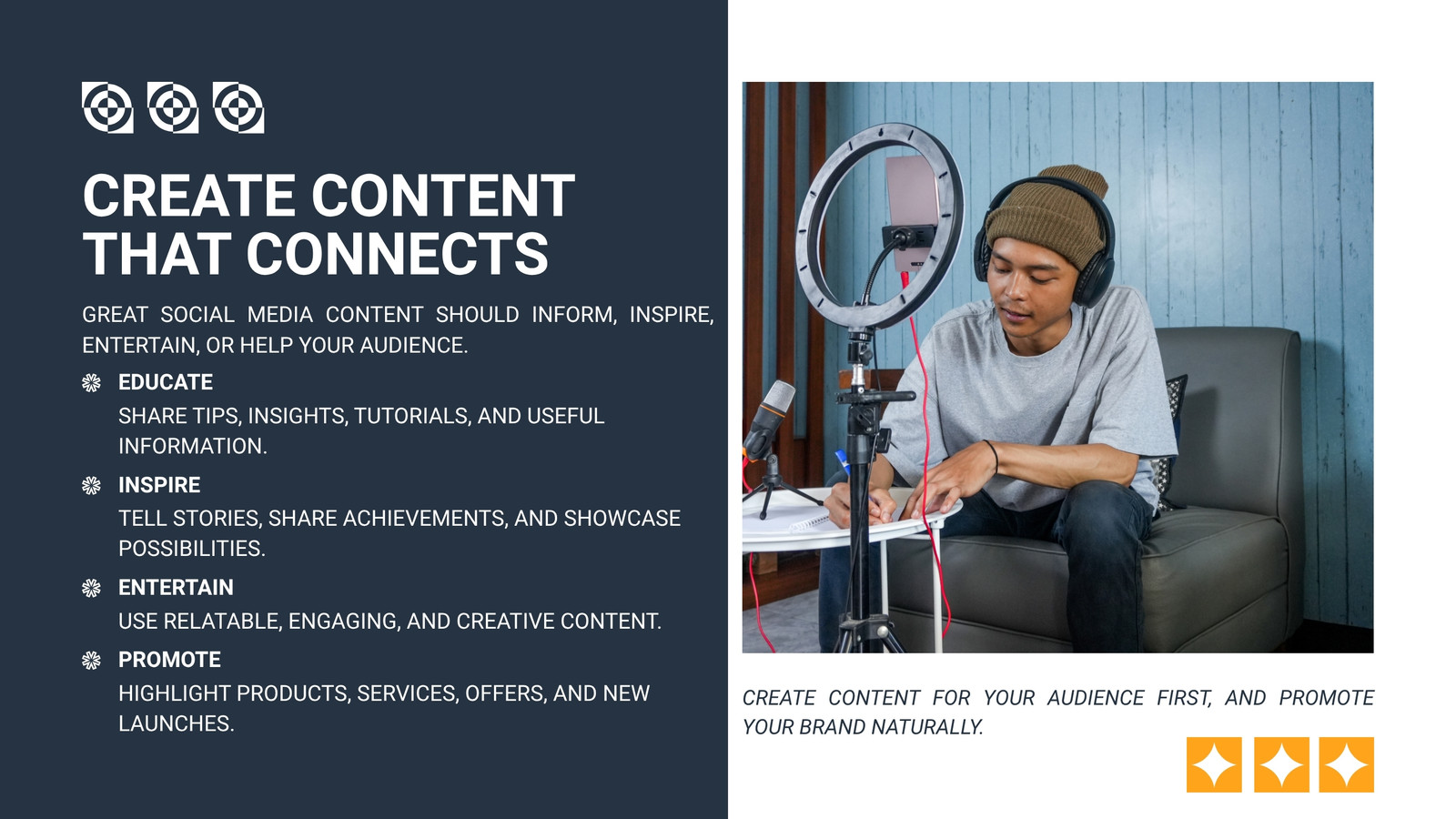 CREATE CONTENT THAT CONNECTS

GREAT SOCIAL MEDIA CONTENT SHOULD INFORM, INSPIRE, ENTERTAIN, OR HELP YOUR AUDIENCE.

EDUCATE
SHARE TIPS, INSIGHTS, TUTORIALS, AND USEFUL INFORMATION.

INSPIRE
TELL STORIES, SHARE ACHIEVEMENTS, AND SHOWCASE POSSIBILITIES.

ENTERTAIN
USE RELATABLE, ENGAGING, AND CREATIVE CONTENT.

PROMOTE
HIGHLIGHT PRODUCTS, SERVICES, OFFERS, AND NEW LAUNCHES.

CREATE CONTENT FOR YOUR AUDIENCE FIRST, AND PROMOTE YOUR BRAND NATURALLY.